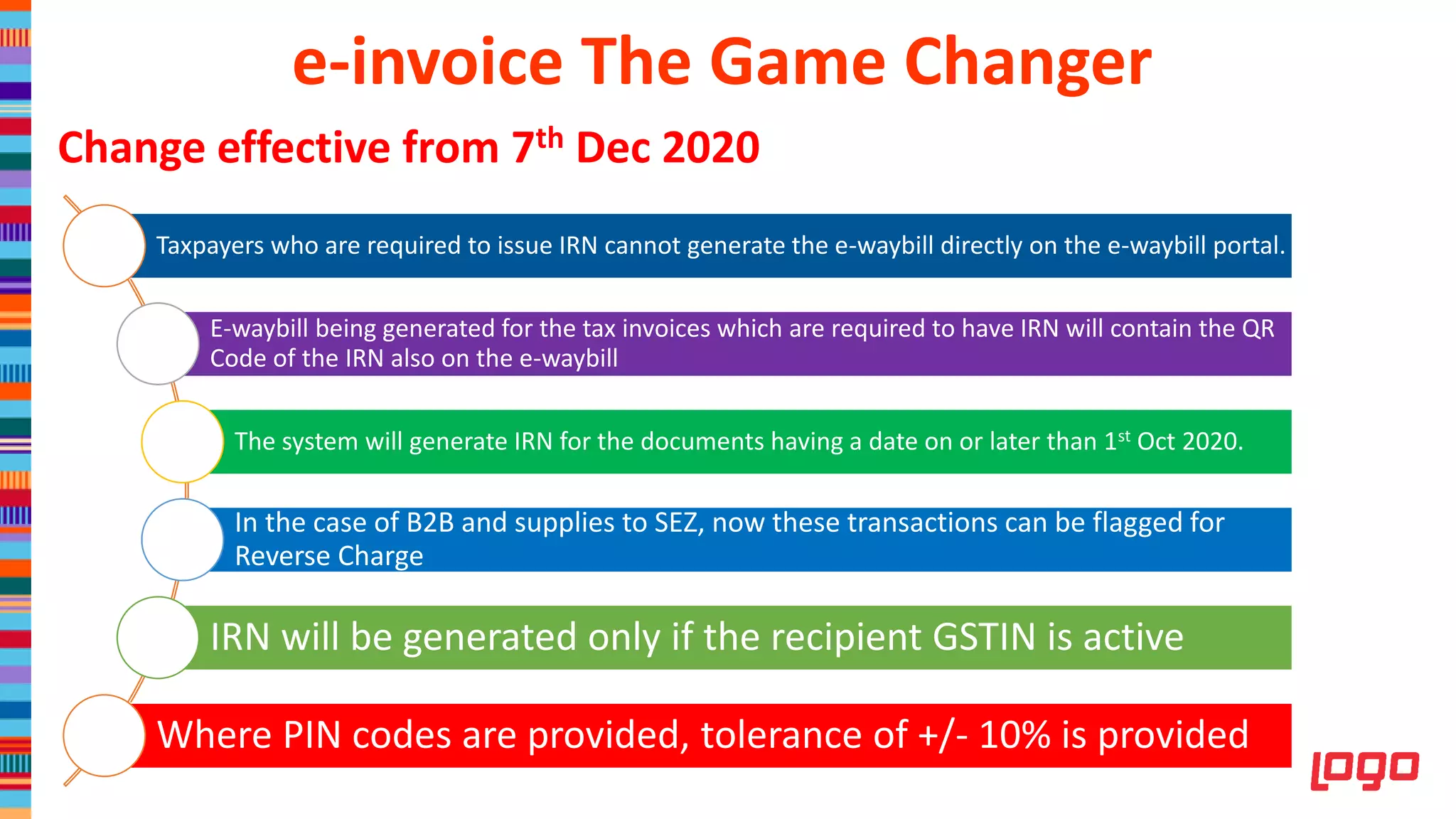 e-invoice The Game Changer

Change effective from 7$^{th}$ Dec 2020

Taxpayers who are required to issue IRN cannot generate the e-waybill directly on the e-waybill portal.

E-waybill being generated for the tax invoices which are required to have IRN will contain the QR Code of the IRN also on the e-waybill

The system will generate IRN for the documents having a date on or later than 1$^{st}$ Oct 2020.

In the case of B2B and supplies to SEZ, now these transactions can be flagged for Reverse Charge

IRN will be generated only if the recipient GSTIN is active

Where PIN codes are provided, tolerance of +/- 10% is provided

logo